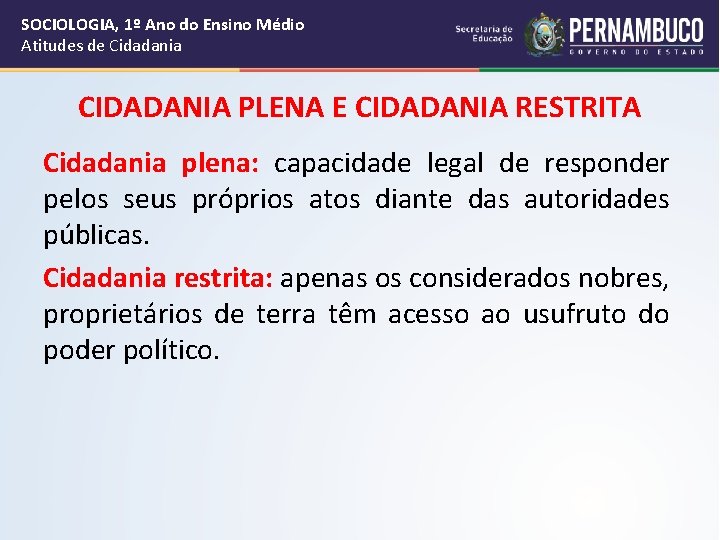 SOCIOLOGIA, 1º Ano do Ensino Médio
Atitudes de Cidadania

Secretaria de Educação

PERNAMBUCO
GOVERNO DO ESTADO

CIDADANIA PLENA E CIDADANIA RESTRITA

Cidadania plena: capacidade legal de responder pelos seus próprios atos diante das autoridades públicas.

Cidadania restrita: apenas os considerados nobres, proprietários de terra têm acesso ao usufruto do poder político.